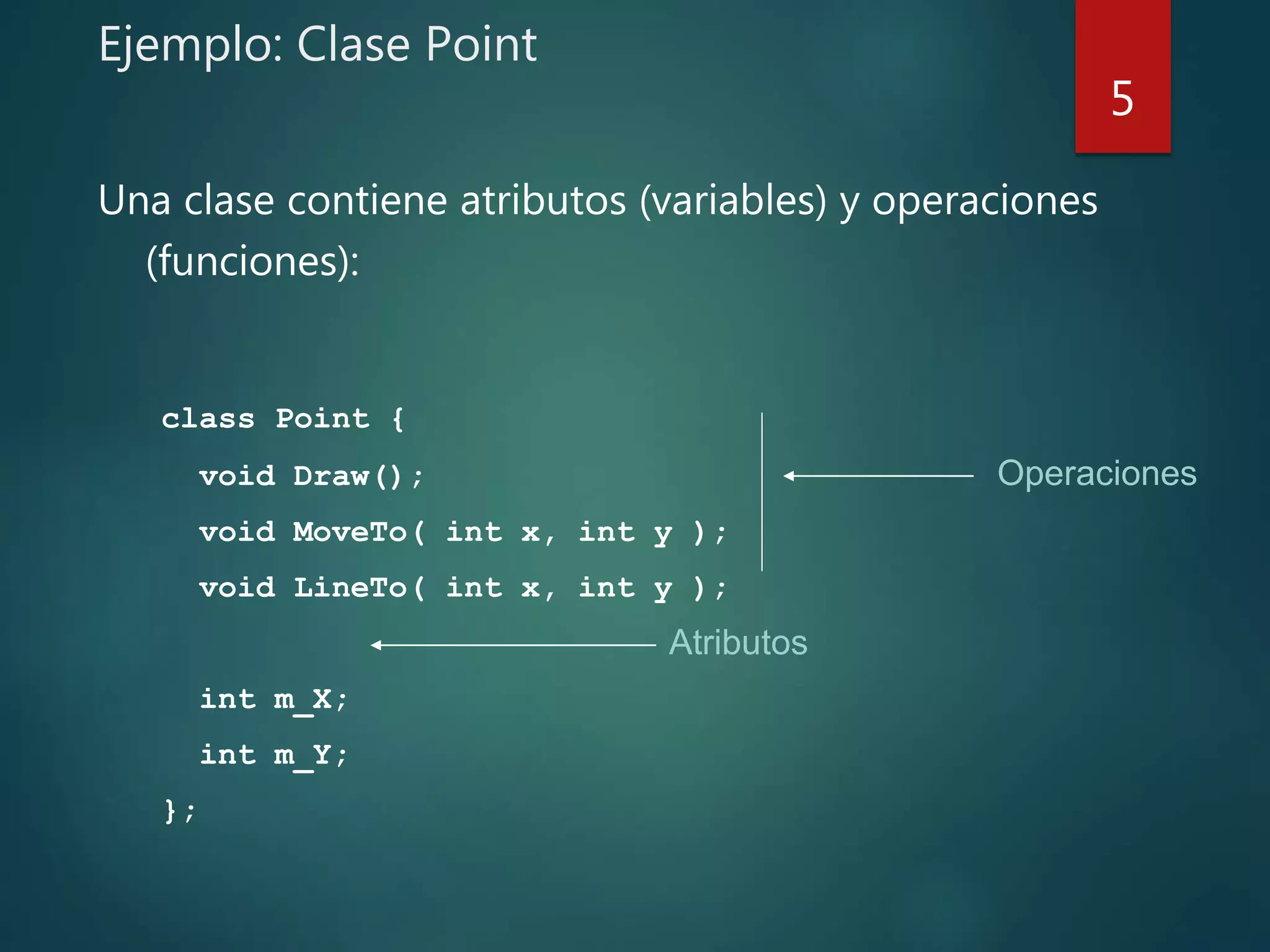 Ejemplo: Clase Point

5

Una clase contiene atributos (variables) y operaciones (funciones):

class Point {
void Draw();
void MoveTo( int x, int y );
void LineTo( int x, int y );

Operaciones

Atributos

int m_X;
int m_Y;
};